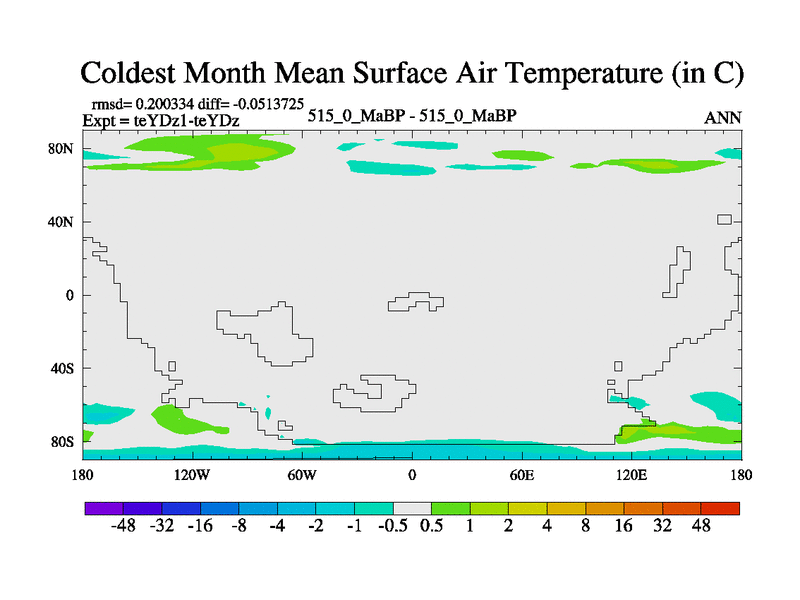 Coldest Month Mean Surface Air Temperature (in C)

rmsd= 0.200334 diff= -0.0513725
Expt = teYDz1-teYDz

515_0_MaBP - 515_0_MaBP

ANN

80N
40N
0
40S
80S

180 120W 60W 0 60E 120E 180

-48 -32 -16 -8 -4 -2 -1 -0.5 0.5 1 2 4 8 16 32 48